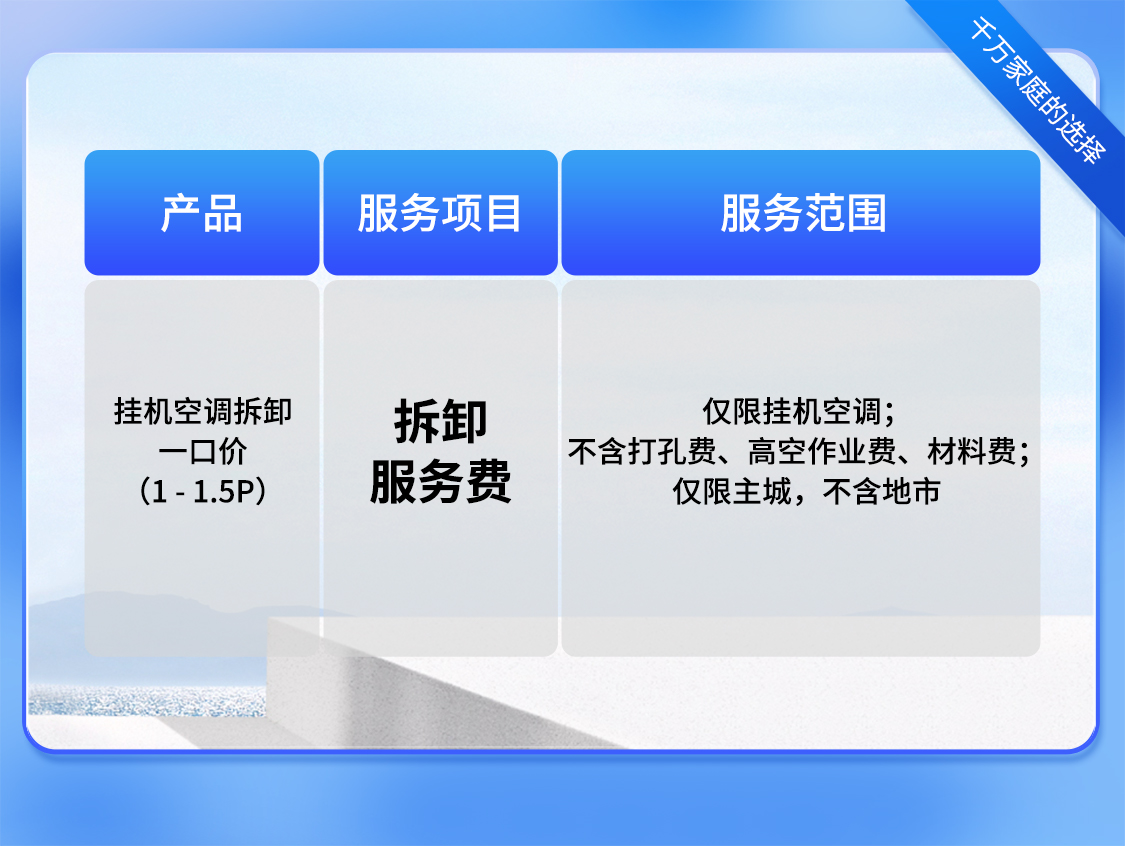 千万家庭的选择

| 产品 | 服务项目 | 服务范围 |
|---|---|---|
| 挂机空调拆卸 一口价 （1 - 1.5P） | 拆卸 服务费 | 仅限挂机空调； 不含打孔费、高空作业费、材料费； 仅限主城，不含地市 |